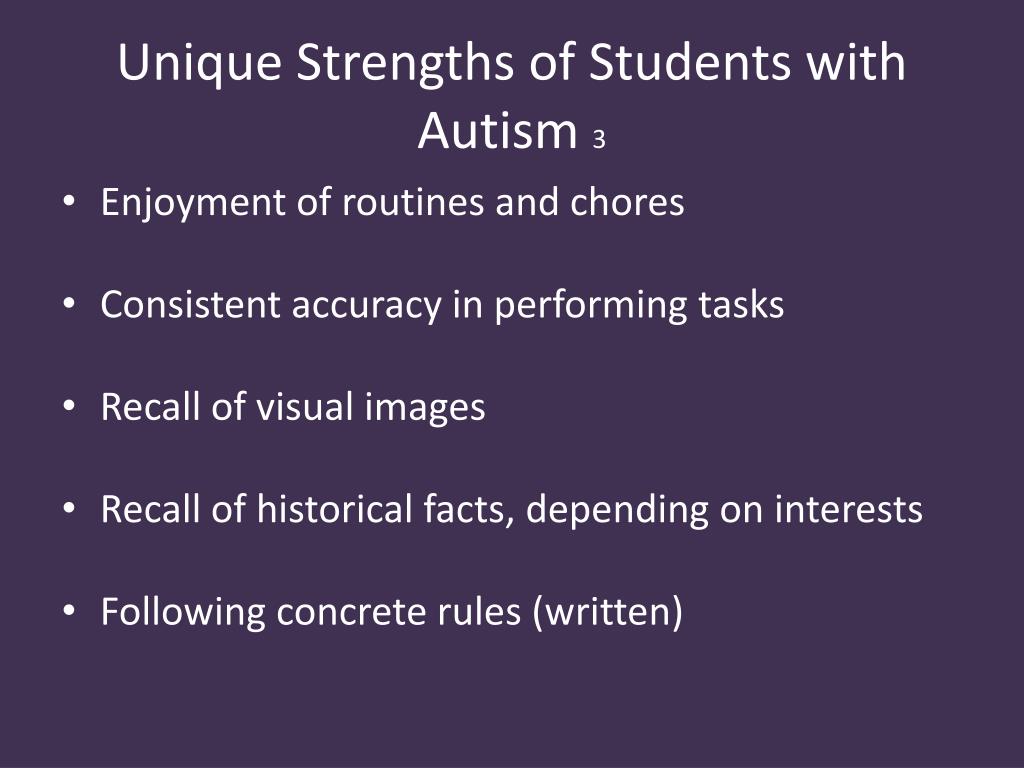 Unique Strengths of Students with Autism 3

• Enjoyment of routines and chores

• Consistent accuracy in performing tasks

• Recall of visual images

• Recall of historical facts, depending on interests

• Following concrete rules (written)